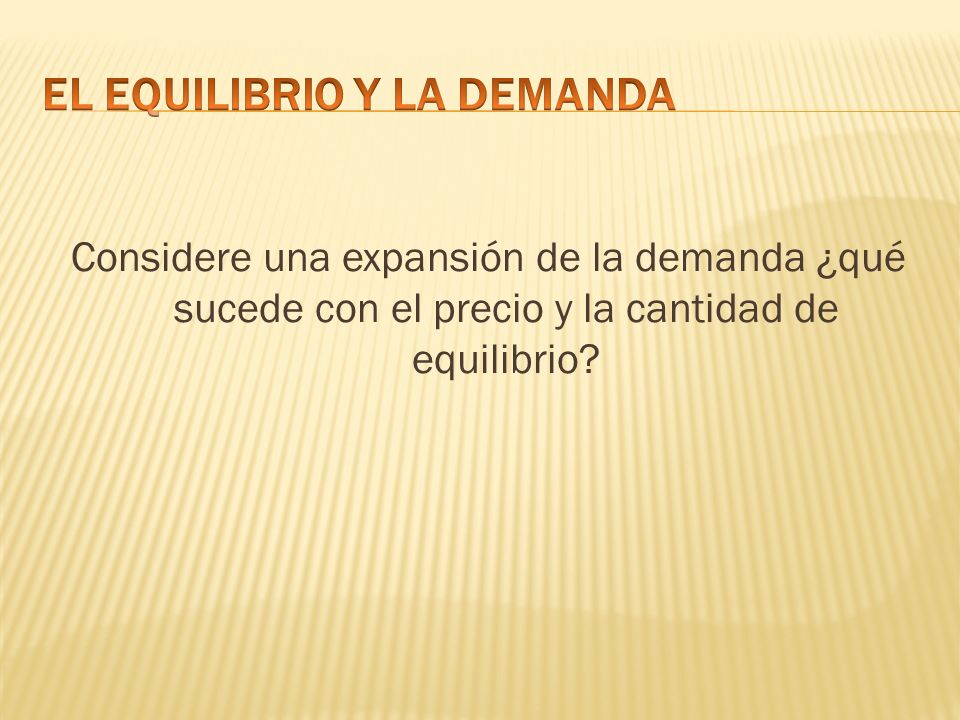 EL EQUILIBRIO Y LA DEMANDA

Considere una expansión de la demanda ¿qué sucede con el precio y la cantidad de equilibrio?